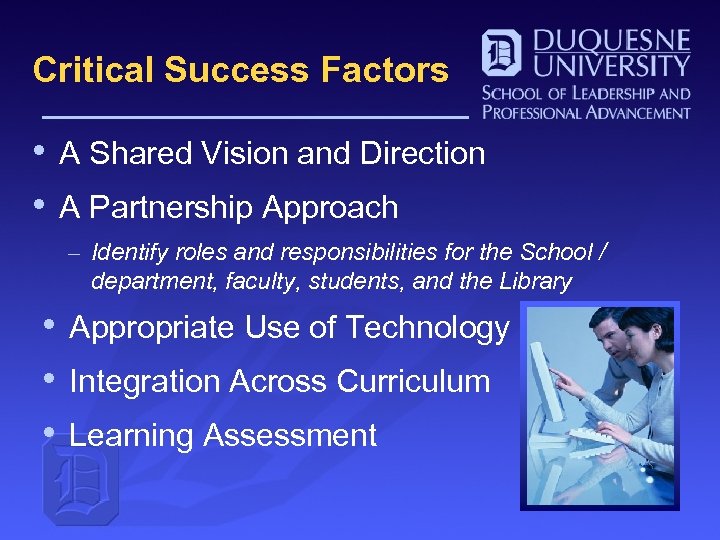 Critical Success Factors

DUQUESNE UNIVERSITY
SCHOOL OF LEADERSHIP AND PROFESSIONAL ADVANCEMENT

• A Shared Vision and Direction
• A Partnership Approach
– Identify roles and responsibilities for the School / department, faculty, students, and the Library
• Appropriate Use of Technology
• Integration Across Curriculum
• Learning Assessment